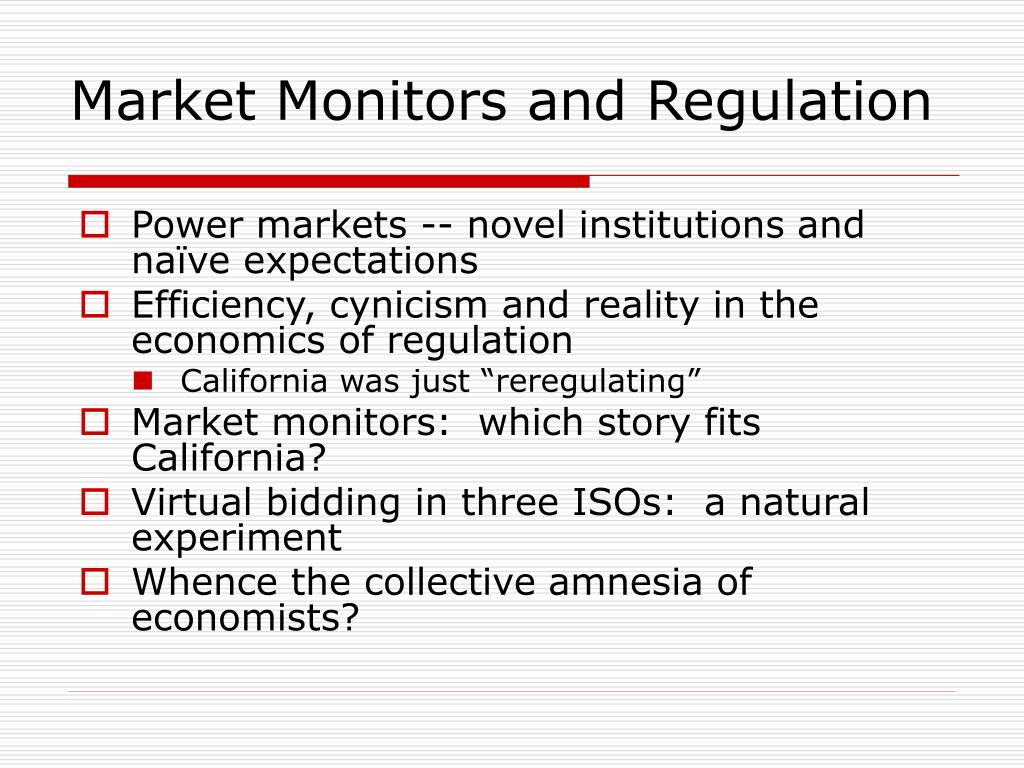 Market Monitors and Regulation

Power markets -- novel institutions and naïve expectations

Efficiency, cynicism and reality in the economics of regulation

California was just “reregulating”

Market monitors:  which story fits California?

Virtual bidding in three ISOs:  a natural experiment

Whence the collective amnesia of economists?